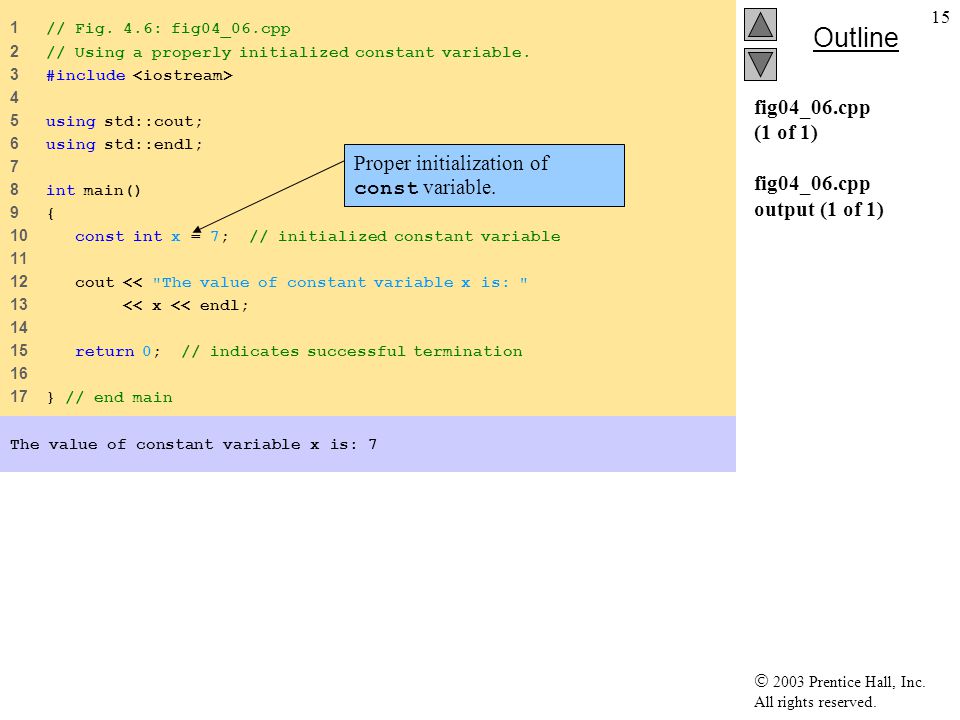 1 // Fig. 4.6: fig04_06.cpp
2 // Using a properly initialized constant variable.
3 #include <iostream>
4
5 using std::cout;
6 using std::endl;
7
8 int main()
9 {
10 const int x = 7; // initialized constant variable
11
12 cout << "The value of constant variable x is: "
13 << x << endl;
14
15 return 0; // indicates successful termination
16
17 } // end main

Proper initialization of const variable.

The value of constant variable x is: 7

15

Outline

fig04_06.cpp
(1 of 1)

fig04_06.cpp
output (1 of 1)

© 2003 Prentice Hall, Inc.
All rights reserved.